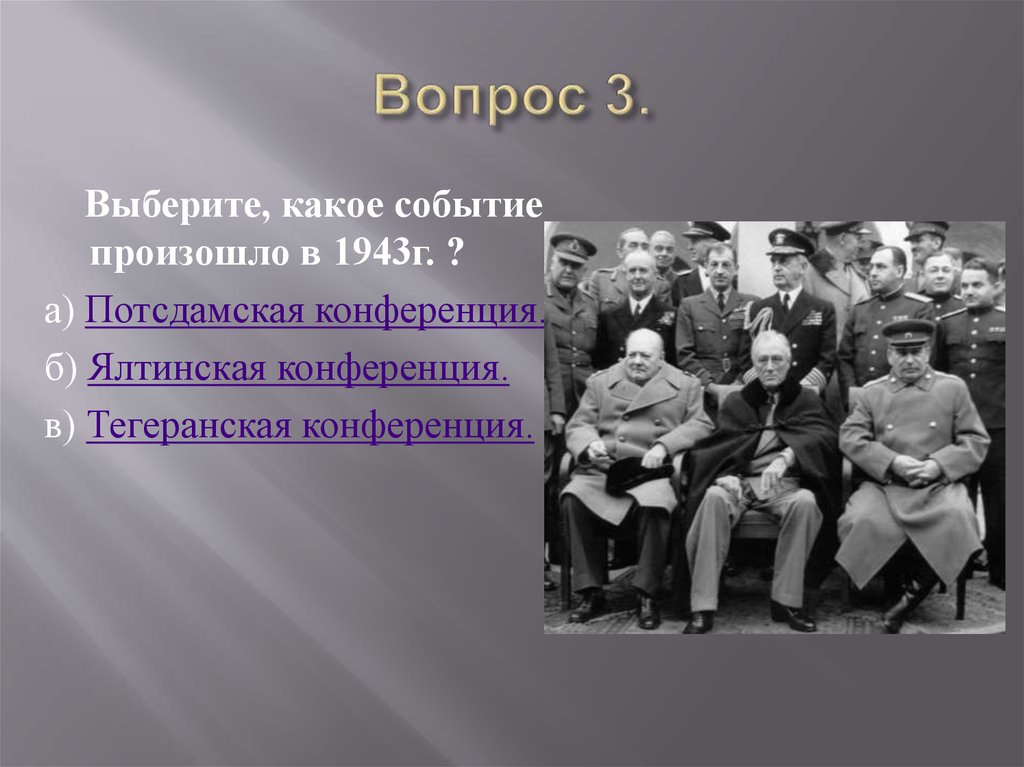 Вопрос 3.

Выберите, какое событие произошло в 1943г. ?

а) Потсдамская конференция.

б) Ялтинская конференция.

в) Тегеранская конференция.